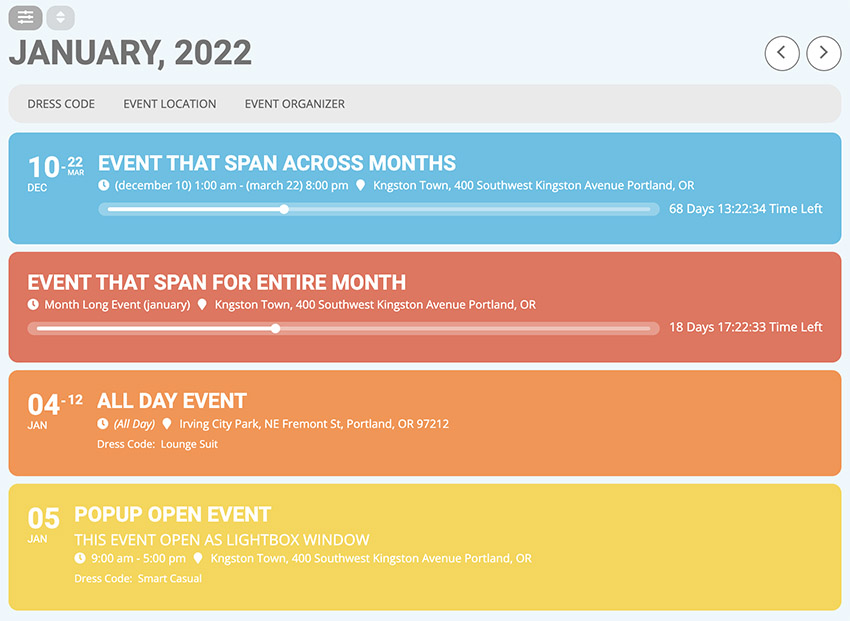 JANUARY, 2022

DRESS CODE EVENT LOCATION EVENT ORGANIZER

10 - 22 MAR
DEC
EVENT THAT SPAN ACROSS MONTHS
(december 10) 1:00 am - (march 22) 8:00 pm Kngston Town, 400 Southwest Kingston Avenue Portland, OR
68 Days 13:22:34 Time Left

EVENT THAT SPAN FOR ENTIRE MONTH
Month Long Event (january) Kngston Town, 400 Southwest Kingston Avenue Portland, OR
18 Days 17:22:33 Time Left

04 - 12
JAN
ALL DAY EVENT
(All Day) Irving City Park, NE Fremont St, Portland, OR 97212
Dress Code: Lounge Suit

05
JAN
POPUP OPEN EVENT
THIS EVENT OPEN AS LIGHTBOX WINDOW
9:00 am - 5:00 pm Kngston Town, 400 Southwest Kingston Avenue Portland, OR
Dress Code: Smart Casual